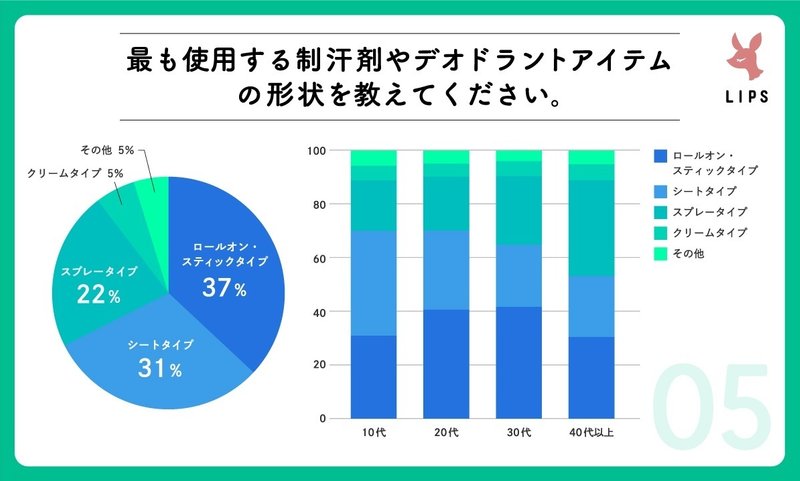 最も使用する制汗剤やデオドラントアイテムの形状を教えてください。

LIPS

その他 5%
クリームタイプ 5%
ロールオン・スティックタイプ 37%
スプレータイプ 22%
シートタイプ 31%

100
80
60
40
20
0
10代
20代
30代
40代以上

ロールオン・スティックタイプ
シートタイプ
スプレータイプ
クリームタイプ
その他

05